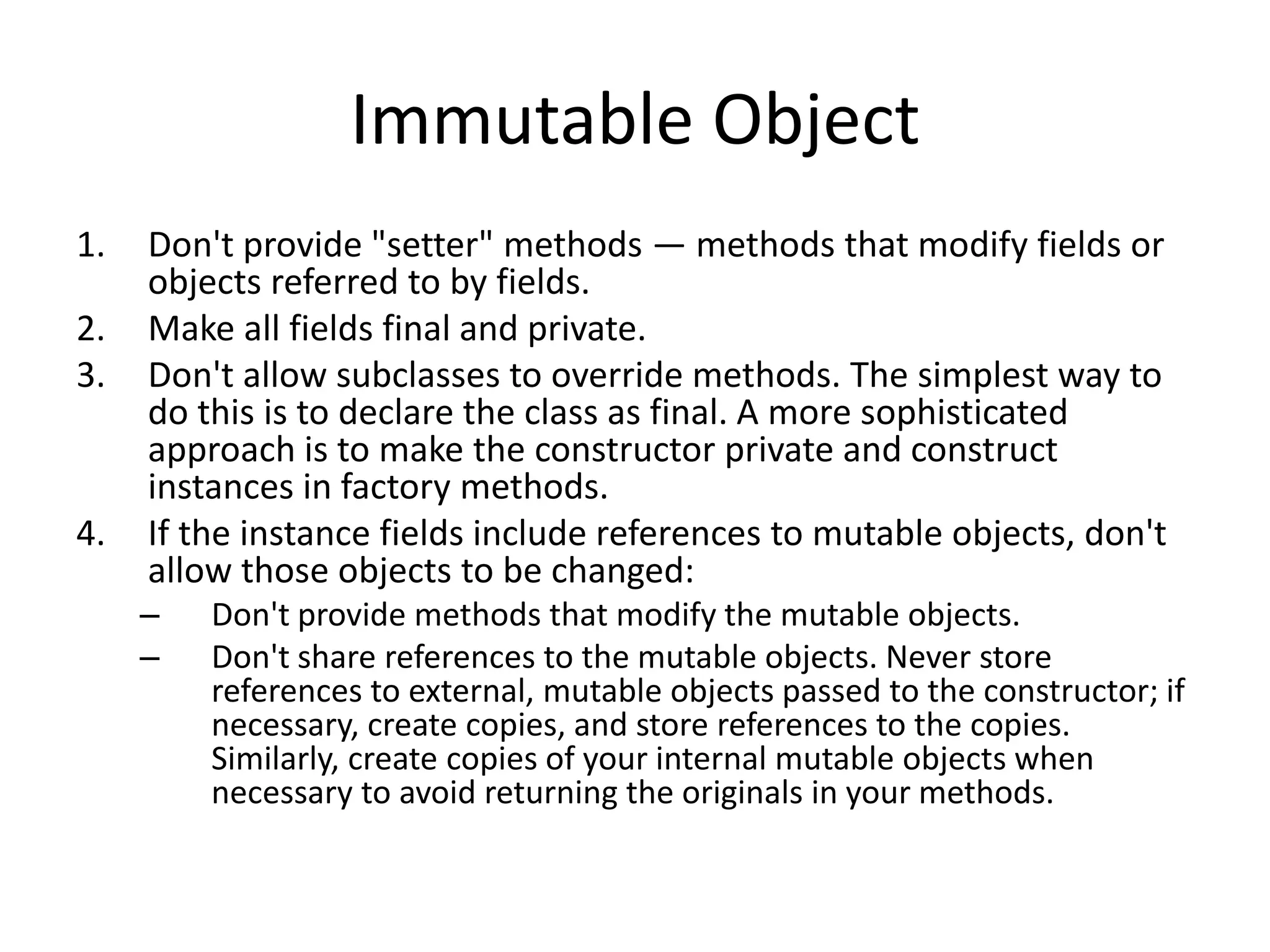 Immutable Object

1. Don't provide "setter" methods — methods that modify fields or objects referred to by fields.
2. Make all fields final and private.
3. Don't allow subclasses to override methods. The simplest way to do this is to declare the class as final. A more sophisticated approach is to make the constructor private and construct instances in factory methods.
4. If the instance fields include references to mutable objects, don't allow those objects to be changed:
– Don't provide methods that modify the mutable objects.
– Don't share references to the mutable objects. Never store references to external, mutable objects passed to the constructor; if necessary, create copies, and store references to the copies. Similarly, create copies of your internal mutable objects when necessary to avoid returning the originals in your methods.